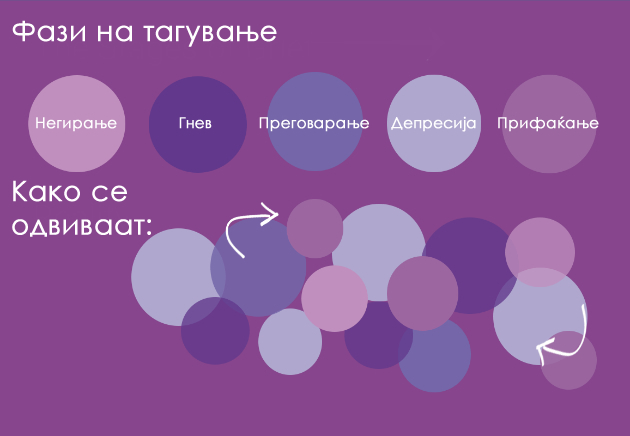 Фази на тагување

Негирање

Гнев

Преговарање

Депресија

Прифаќање

Како се одвиваат: